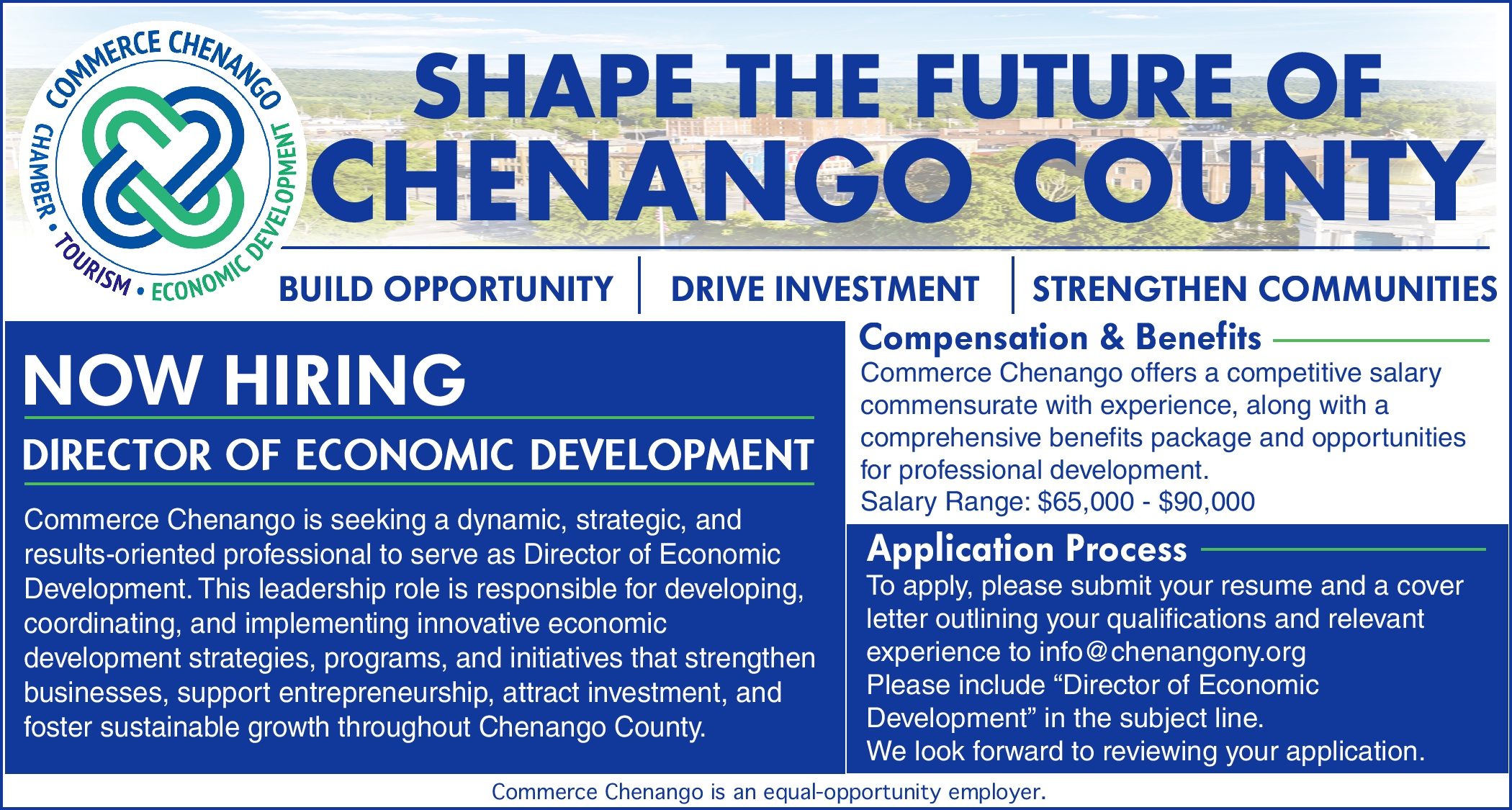 COMMERCE CHENANGO
CHAMBER • TOURISM • ECONOMIC DEVELOPMENT

SHAPE THE FUTURE OF
CHENANGO COUNTY

BUILD OPPORTUNITY | DRIVE INVESTMENT | STRENGTHEN COMMUNITIES

NOW HIRING

DIRECTOR OF ECONOMIC DEVELOPMENT

Commerce Chenango is seeking a dynamic, strategic, and results-oriented professional to serve as Director of Economic Development. This leadership role is responsible for developing, coordinating, and implementing innovative economic development strategies, programs, and initiatives that strengthen businesses, support entrepreneurship, attract investment, and foster sustainable growth throughout Chenango County.

Compensation & Benefits

Commerce Chenango offers a competitive salary commensurate with experience, along with a comprehensive benefits package and opportunities for professional development.
Salary Range: $65,000 - $90,000

Application Process

To apply, please submit your resume and a cover letter outlining your qualifications and relevant experience to info@chenangony.org
Please include “Director of Economic Development” in the subject line.
We look forward to reviewing your application.

Commerce Chenango is an equal-opportunity employer.